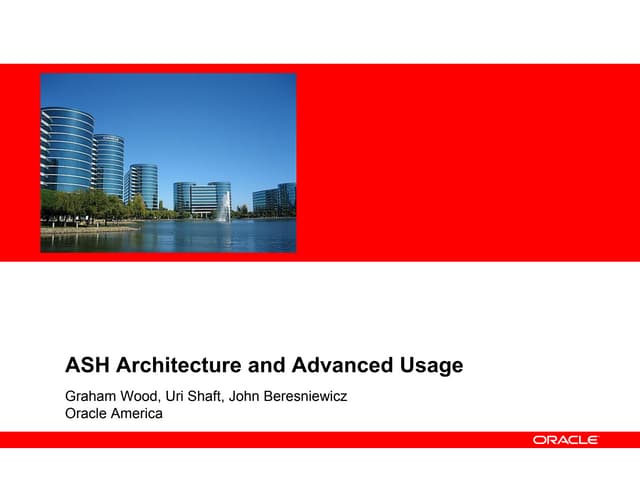 ASH Architecture and Advanced Usage

Graham Wood, Uri Shaft, John Beresniewicz
Oracle America

ORACLE